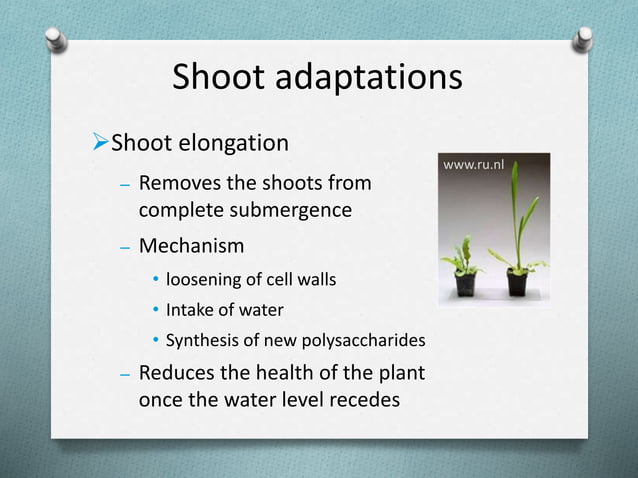 Shoot adaptations

➢Shoot elongation

– Removes the shoots from complete submergence

– Mechanism

• loosening of cell walls

• Intake of water

• Synthesis of new polysaccharides

– Reduces the health of the plant once the water level recedes

www.ru.nl